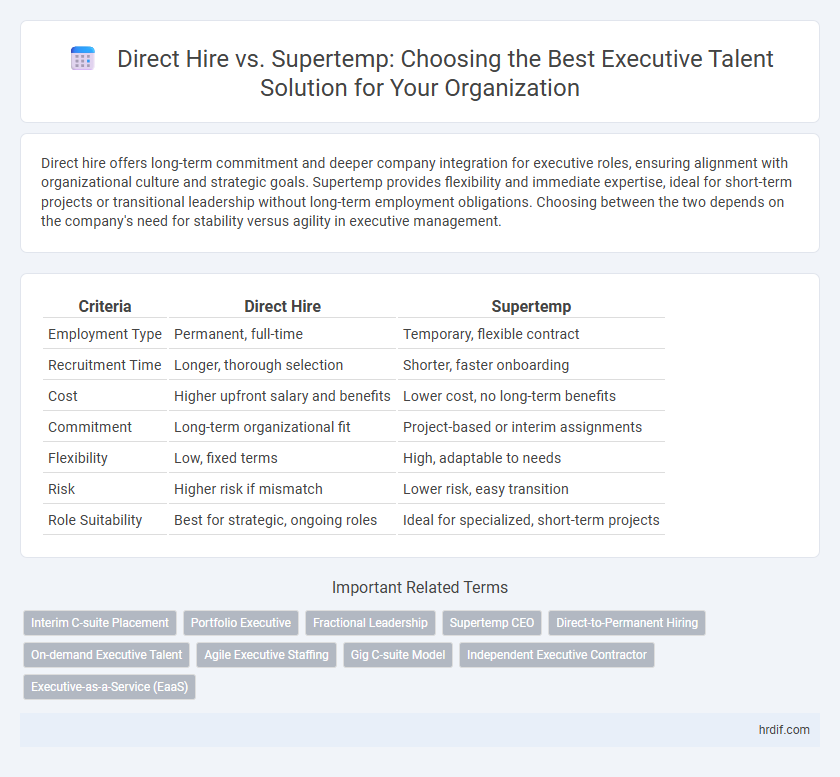 Direct Hire vs. Supertemp: Choosing the Best Executive Talent Solution for Your Organization

Direct hire offers long-term commitment and deeper company integration for executive roles, ensuring alignment with organizational culture and strategic goals. Supertemp provides flexibility and immediate expertise, ideal for short-term projects or transitional leadership without long-term employment obligations. Choosing between the two depends on the company's need for stability versus agility in executive management.

| Criteria | Direct Hire | Supertemp |
|---|---|---|
| Employment Type | Permanent, full-time | Temporary, flexible contract |
| Recruitment Time | Longer, thorough selection | Shorter, faster onboarding |
| Cost | Higher upfront salary and benefits | Lower cost, no long-term benefits |
| Commitment | Long-term organizational fit | Project-based or interim assignments |
| Flexibility | Low, fixed terms | High, adaptable to needs |
| Risk | Higher risk if mismatch | Lower risk, easy transition |
| Role Suitability | Best for strategic, ongoing roles | Ideal for specialized, short-term projects |

Important Related Terms

Interim C-suite Placement
Portfolio Executive
Fractional Leadership
Supertemp CEO
Direct-to-Permanent Hiring
On-demand Executive Talent
Agile Executive Staffing
Gig C-suite Model
Independent Executive Contractor
Executive-as-a-Service (EaaS)

hrdif.com